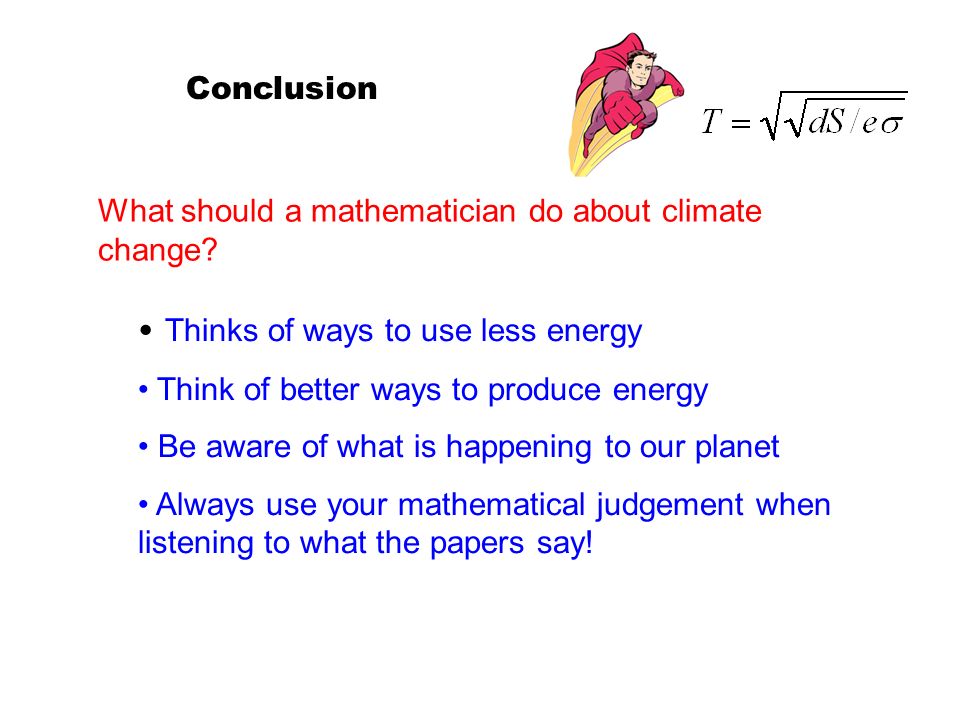 Conclusion

$T = \sqrt{\sqrt{dS/e\sigma}}$

What should a mathematician do about climate change?

• Thinks of ways to use less energy

• Think of better ways to produce energy

• Be aware of what is happening to our planet

• Always use your mathematical judgement when listening to what the papers say!